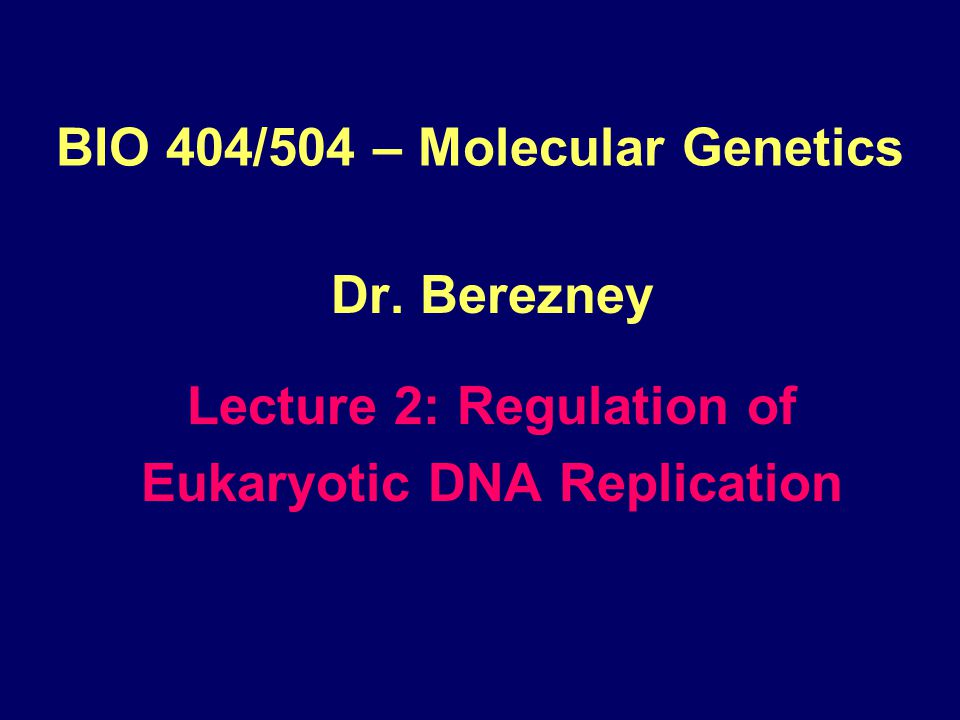 BIO 404/504 – Molecular Genetics

Dr. Berezney

Lecture 2: Regulation of Eukaryotic DNA Replication